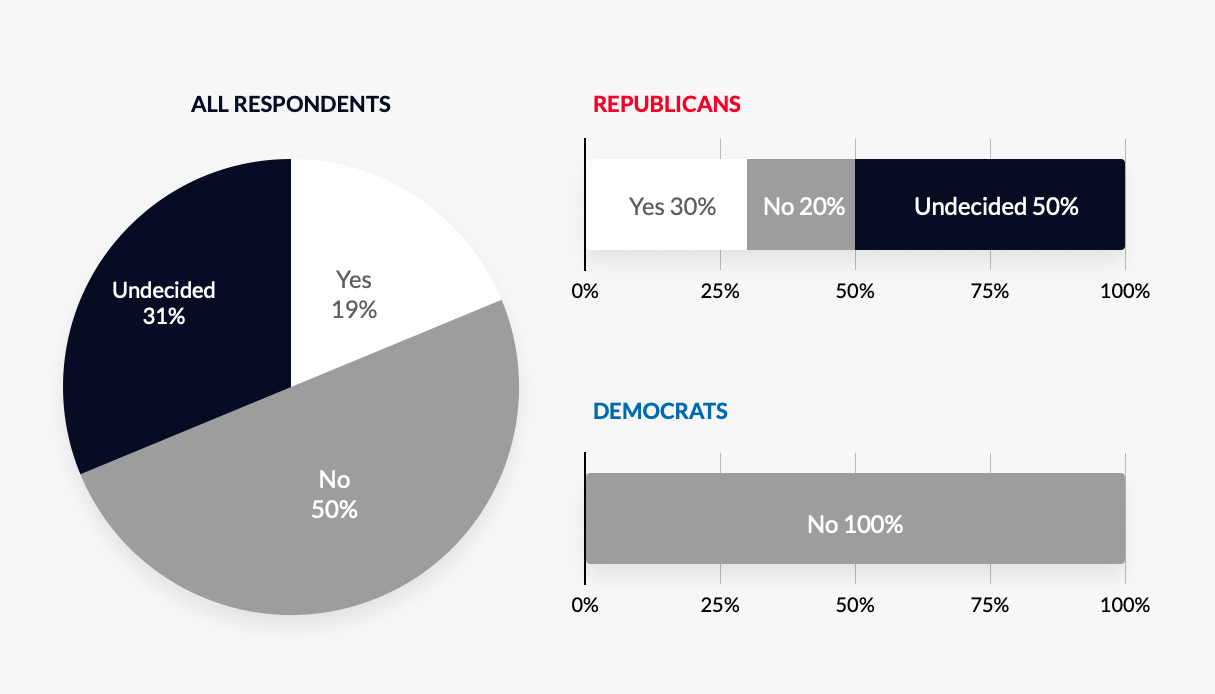 ALL RESPONDENTS

Undecided
31%

Yes
19%

No
50%

REPUBLICANS

Yes 30%
No 20%
Undecided 50%

0%
25%
50%
75%
100%

DEMOCRATS

No 100%

0%
25%
50%
75%
100%